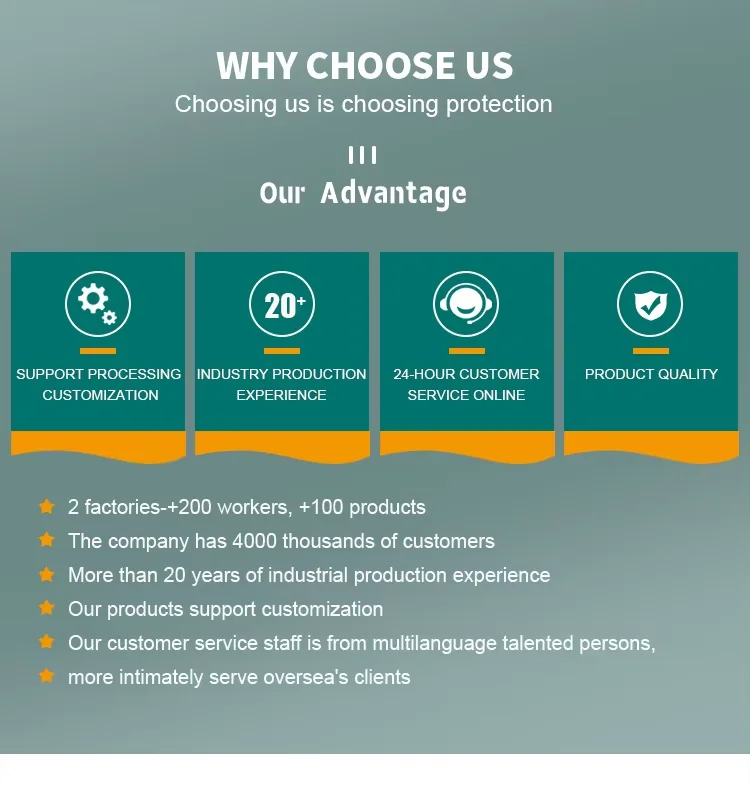 WHY CHOOSE US
Choosing us is choosing protection

Our Advantage

SUPPORT PROCESSING CUSTOMIZATION

20+

INDUSTRY PRODUCTION EXPERIENCE

24-HOUR CUSTOMER SERVICE ONLINE

PRODUCT QUALITY

2 factories-+200 workers, +100 products
The company has 4000 thousands of customers
More than 20 years of industrial production experience
Our products support customization
Our customer service staff is from multilanguage talented persons,
more intimately serve oversea's clients